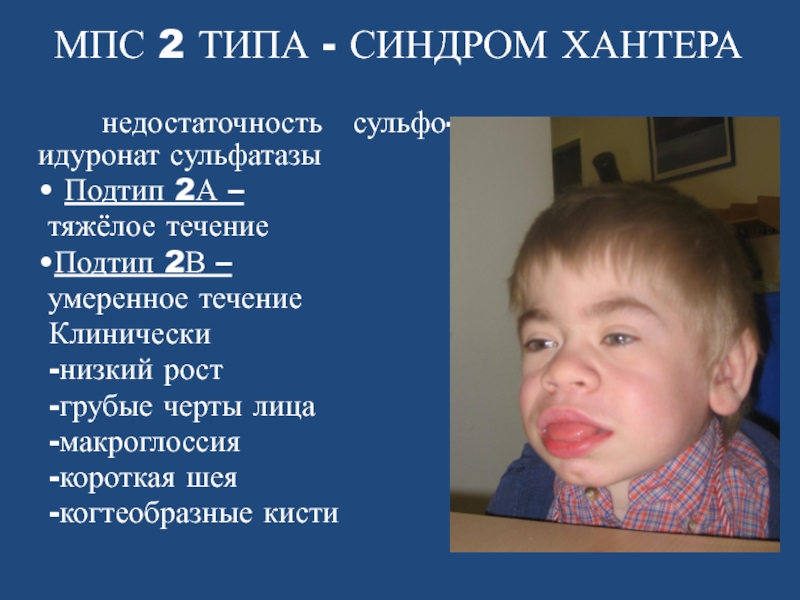 МПС 2 ТИПА - СИНДРОМ ХАНТЕРА

недостаточность сульфо-идуронат сульфатазы

• Подтип 2А – тяжёлое течение

•Подтип 2В – умеренное течение

Клинически
-низкий рост
-грубые черты лица
-макроглоссия
-короткая шея
-когтеобразные кисти